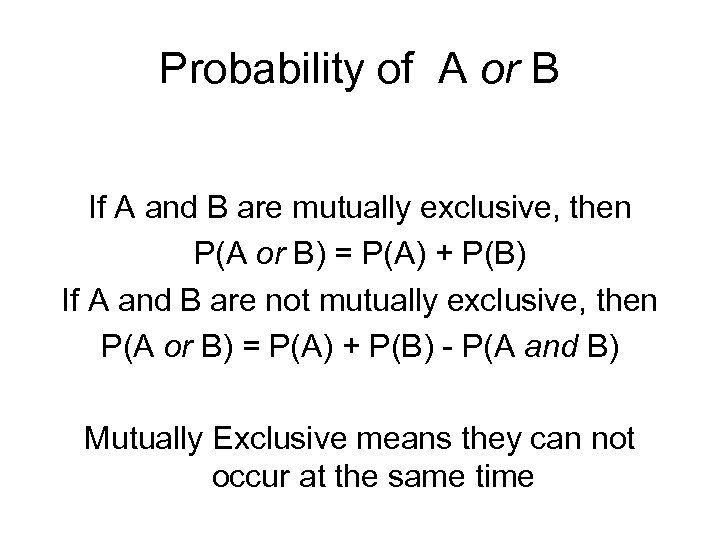 Probability of A or B

If A and B are mutually exclusive, then
P(A or B) = P(A) + P(B)
If A and B are not mutually exclusive, then
P(A or B) = P(A) + P(B) - P(A and B)

Mutually Exclusive means they can not occur at the same time